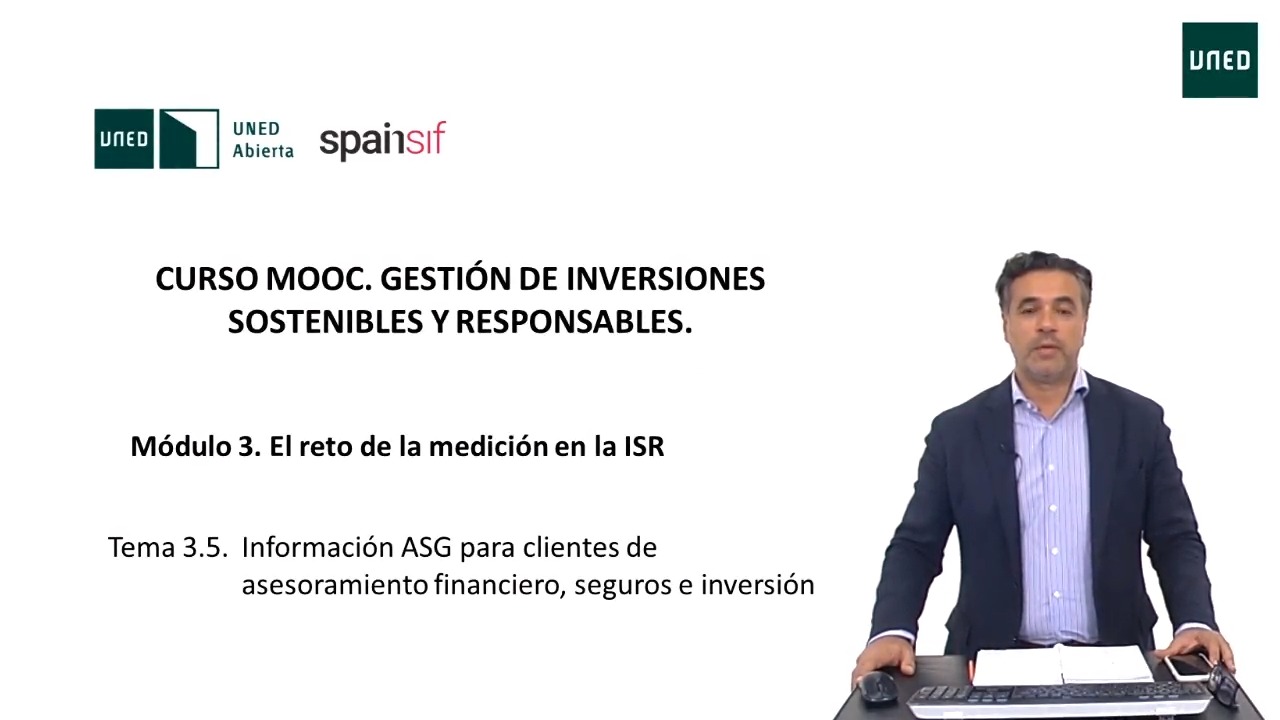 UNED

UNED UNED Abierta spainsif

CURSO MOOC. GESTIÓN DE INVERSIONES SOSTENIBLES Y RESPONSABLES.

Módulo 3. El reto de la medición en la ISR

Tema 3.5. Información ASG para clientes de asesoramiento financiero, seguros e inversión